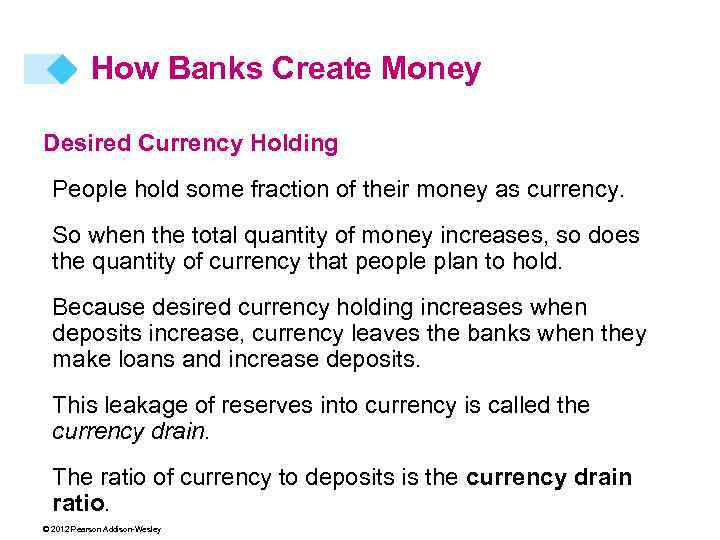 How Banks Create Money

Desired Currency Holding

People hold some fraction of their money as currency.

So when the total quantity of money increases, so does the quantity of currency that people plan to hold.

Because desired currency holding increases when deposits increase, currency leaves the banks when they make loans and increase deposits.

This leakage of reserves into currency is called the currency drain.

The ratio of currency to deposits is the currency drain ratio.

© 2012 Pearson Addison-Wesley